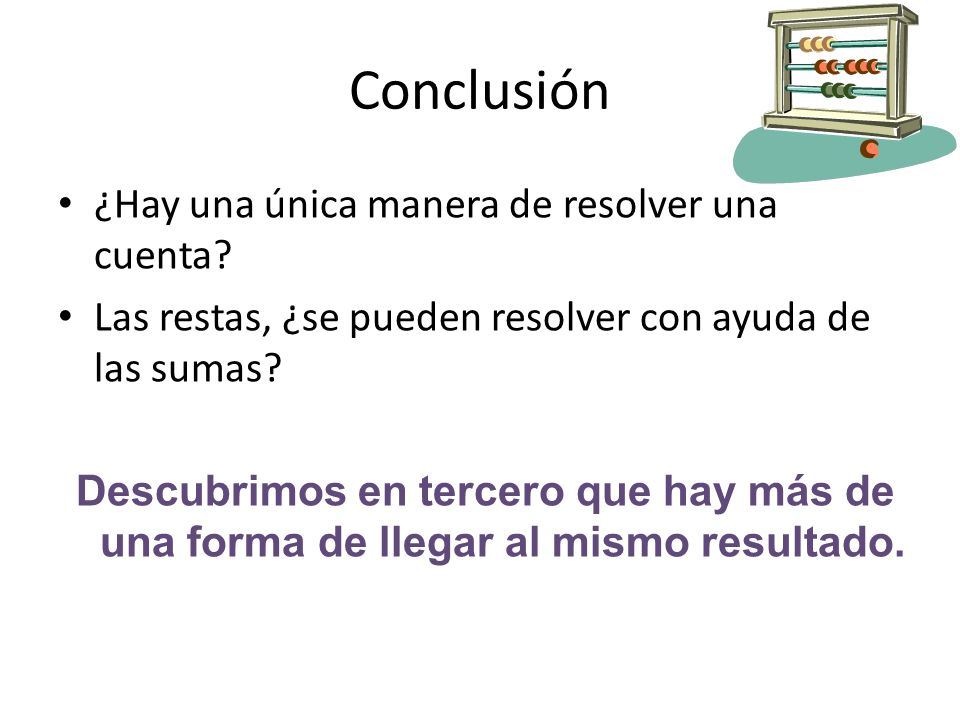 Conclusión

• ¿Hay una única manera de resolver una cuenta?

• Las restas, ¿se pueden resolver con ayuda de las sumas?

Descubrimos en tercero que hay más de una forma de llegar al mismo resultado.